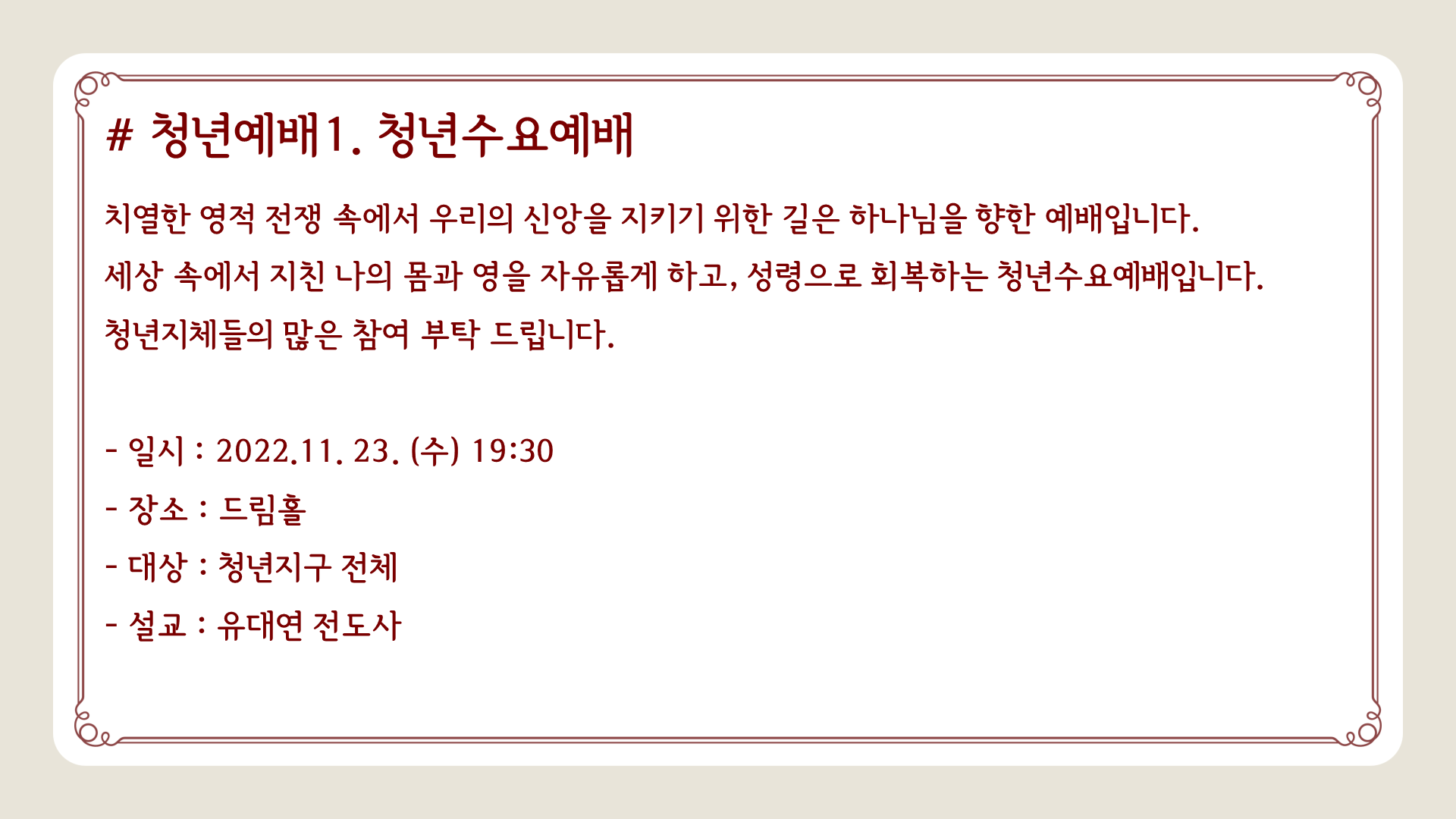 # 청년예배1. 청년수요예배

치열한 영적 전쟁 속에서 우리의 신앙을 지키기 위한 길은 하나님을 향한 예배입니다.
세상 속에서 지친 나의 몸과 영을 자유롭게 하고, 성령으로 회복하는 청년수요예배입니다.
청년지체들의 많은 참여 부탁 드립니다.

- 일시 : 2022.11. 23. (수) 19:30
- 장소 : 드림홀
- 대상 : 청년지구 전체
- 설교 : 유대연 전도사